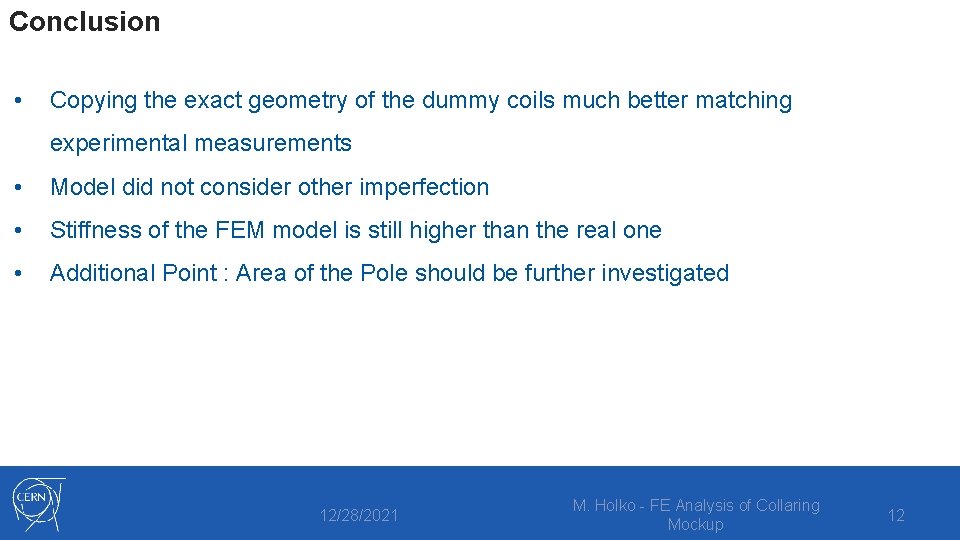 Conclusion

• Copying the exact geometry of the dummy coils much better matching experimental measurements

• Model did not consider other imperfection

• Stiffness of the FEM model is still higher than the real one

• Additional Point : Area of the Pole should be further investigated

CERN

12/28/2021

M. Holko - FE Analysis of Collaring Mockup

12